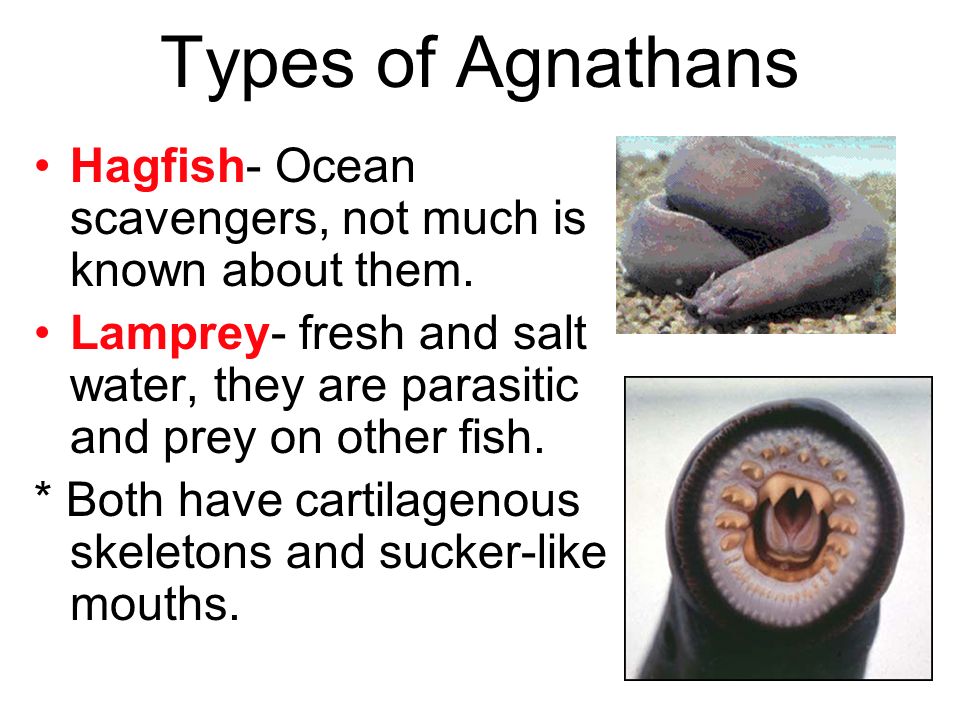 Types of Agnathans

• Hagfish- Ocean scavengers, not much is known about them.

• Lamprey- fresh and salt water, they are parasitic and prey on other fish.

* Both have cartilagenous skeletons and sucker-like mouths.